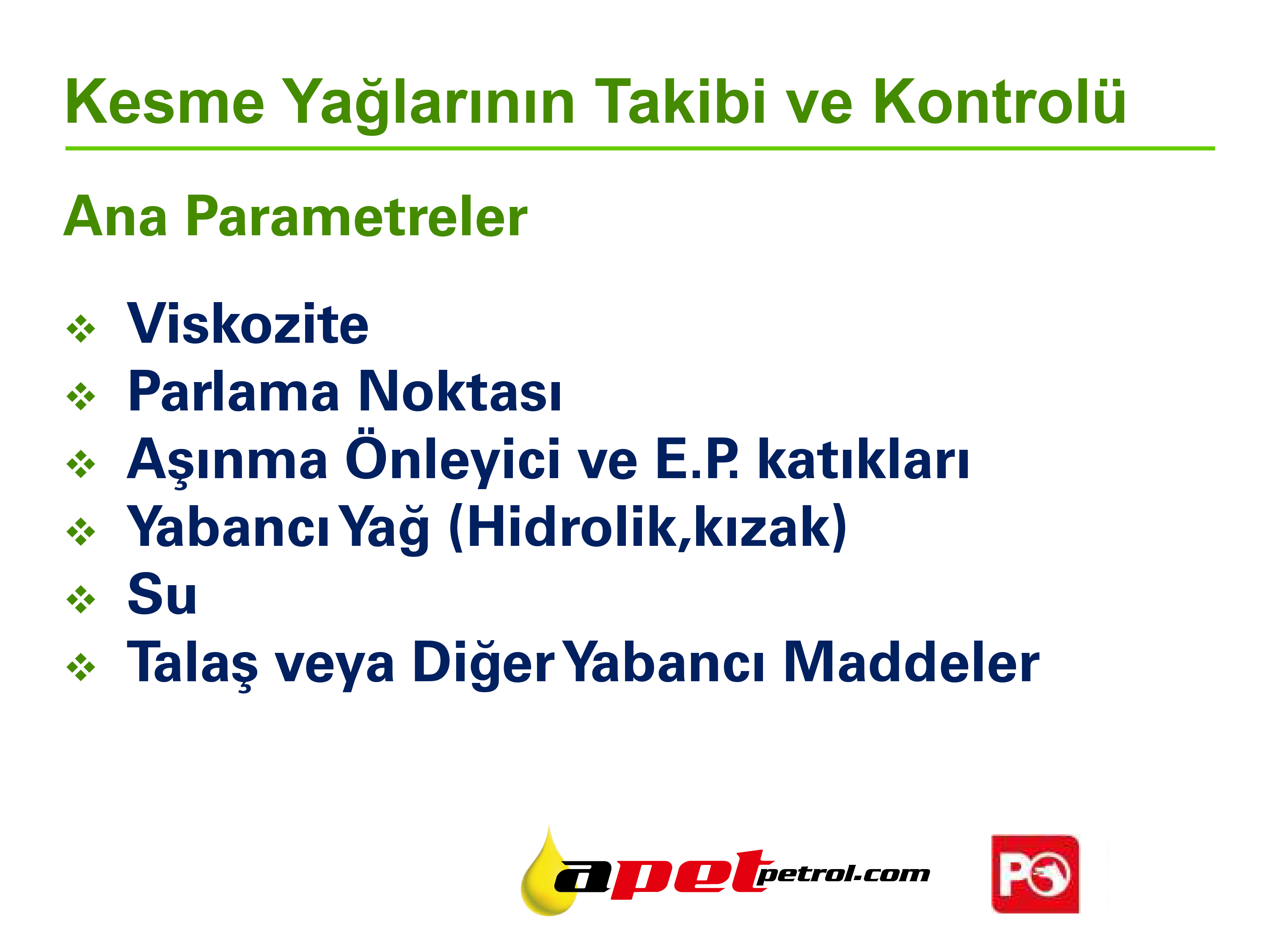 Kesme Yağlarının Takibi ve Kontrolü

Ana Parametreler

❖ Viskozite
❖ Parlama Noktası
❖ Aşınma Önleyici ve E.P. katıkları
❖ Yabancı Yağ (Hidrolik,kızak)
❖ Su
❖ Talaş veya Diğer Yabancı Maddeler

apetpetrol.com

PO